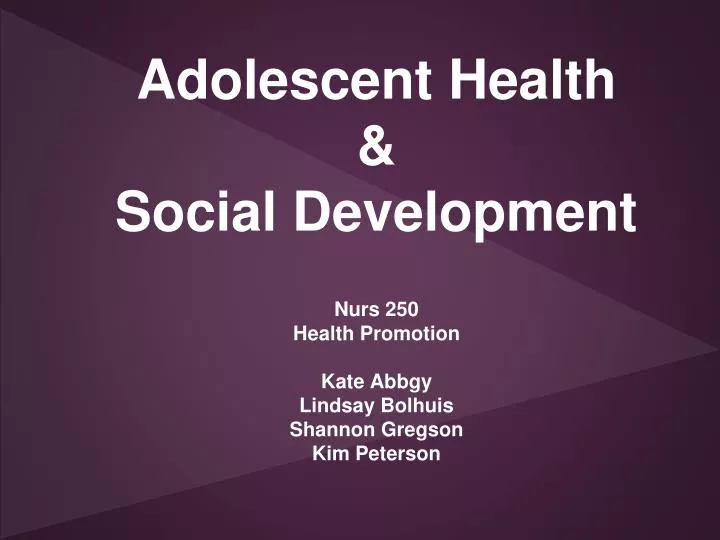 Adolescent Health
&
Social Development

Nurs 250
Health Promotion

Kate Abbgy
Lindsay Bolhuis
Shannon Gregson
Kim Peterson